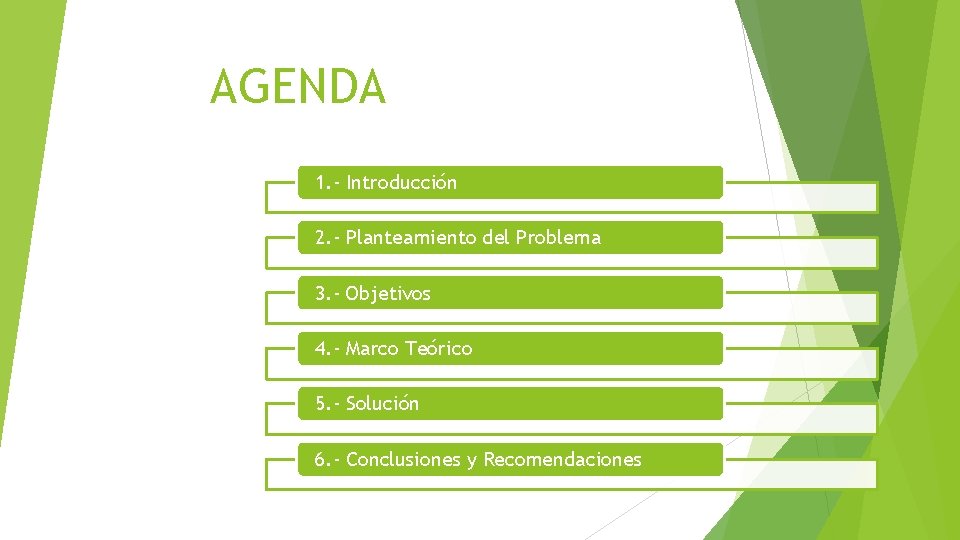 AGENDA

1.- Introducción

2.- Planteamiento del Problema

3.- Objetivos

4.- Marco Teórico

5.- Solución

6.- Conclusiones y Recomendaciones